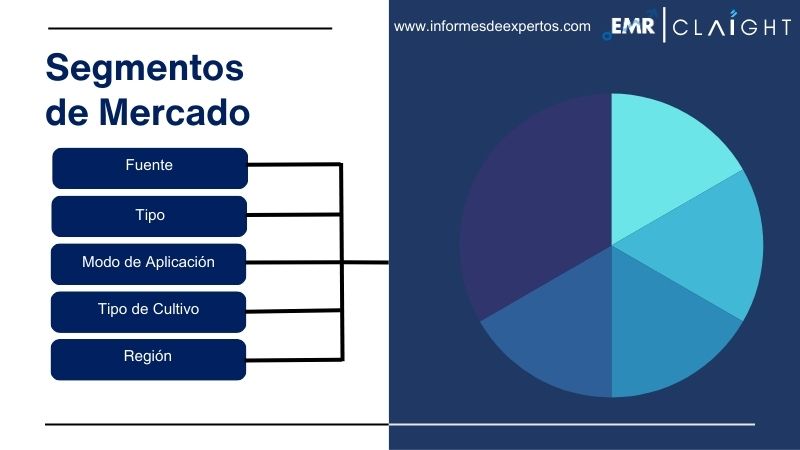 www.informesdeexpertos.com

EMR | CLAIGHT

Segmentos de Mercado

Fuente

Tipo

Modo de Aplicación

Tipo de Cultivo

Región